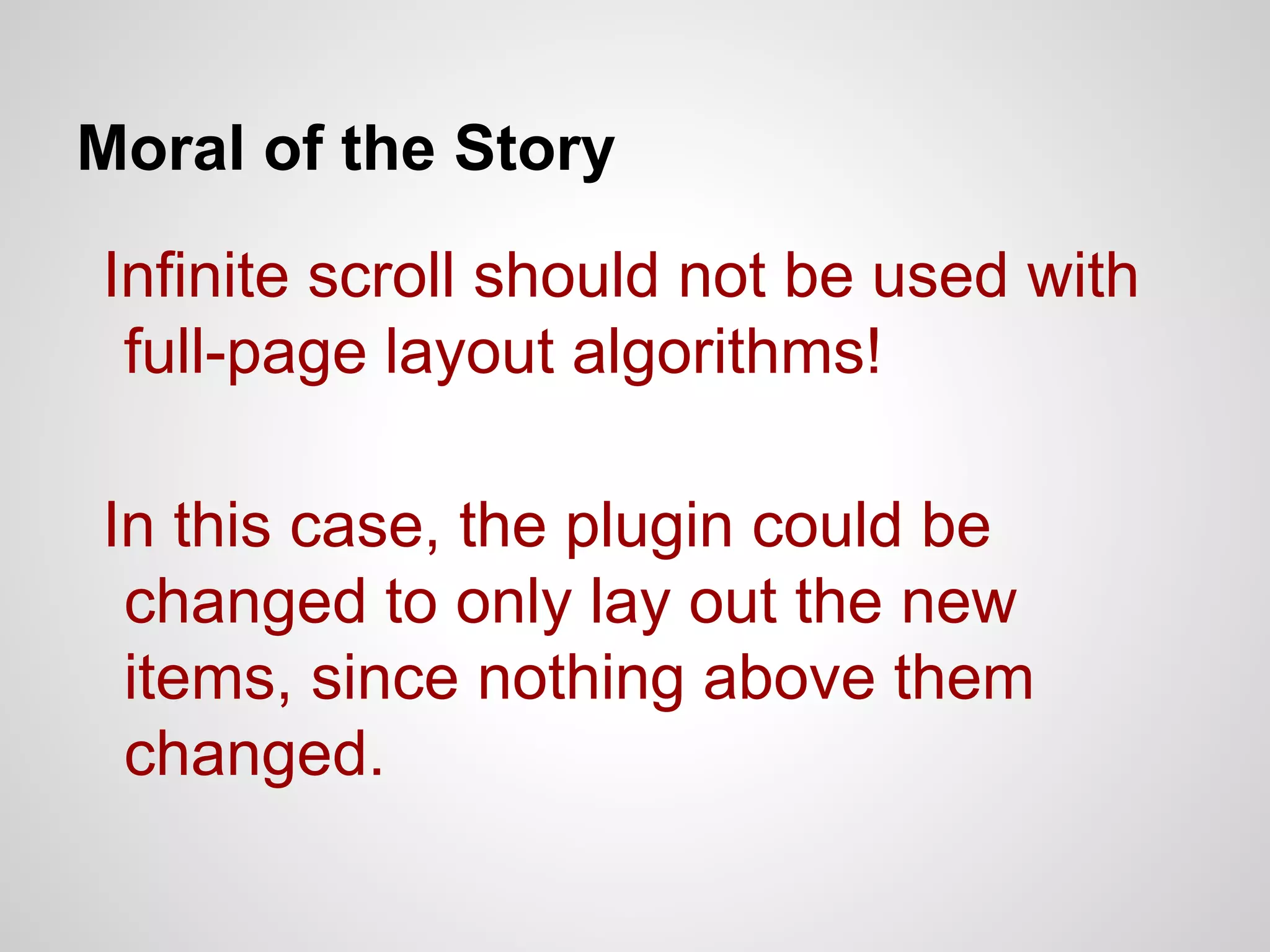 Moral of the Story

Infinite scroll should not be used with full-page layout algorithms!

In this case, the plugin could be changed to only lay out the new items, since nothing above them changed.